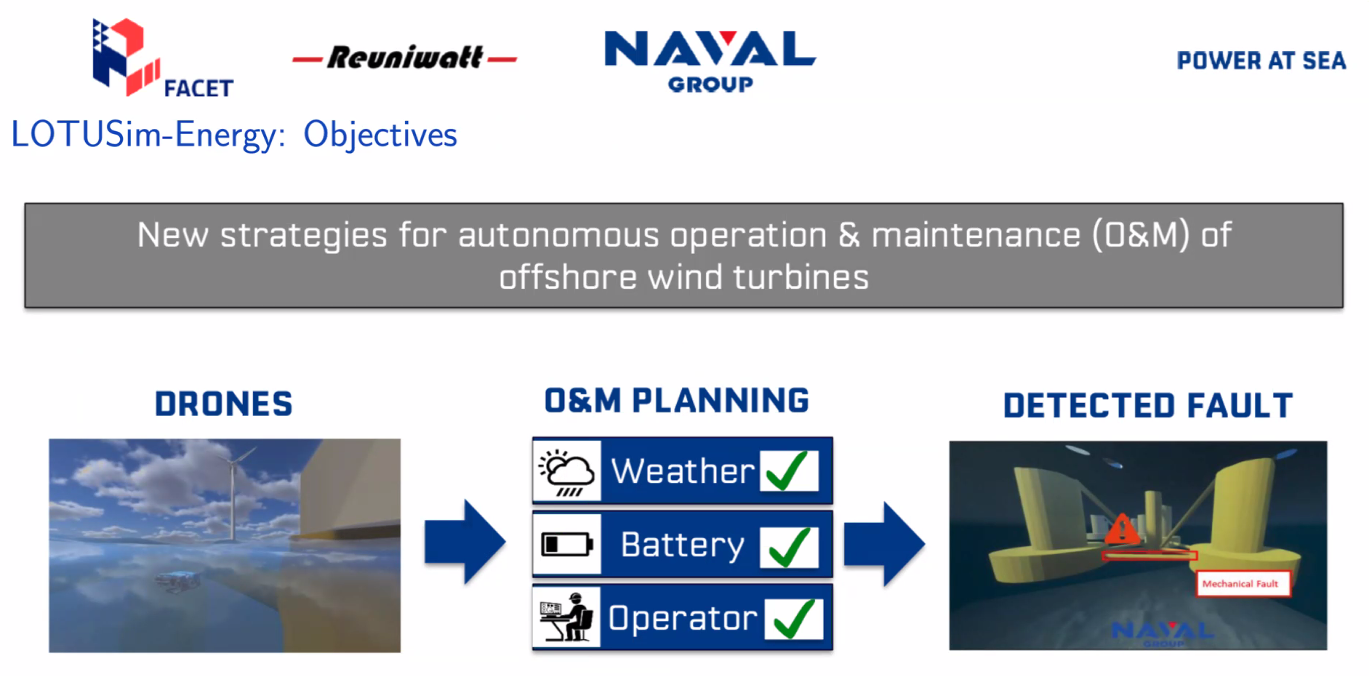 FACET

Reuniwatt

NAVAL GROUP

POWER AT SEA

LOTUSim-Energy: Objectives

New strategies for autonomous operation & maintenance (O&M) of offshore wind turbines

DRONES

O&M PLANNING

Weather

Battery

Operator

DETECTED FAULT

Mechanical Fault

NAVAL GROUP